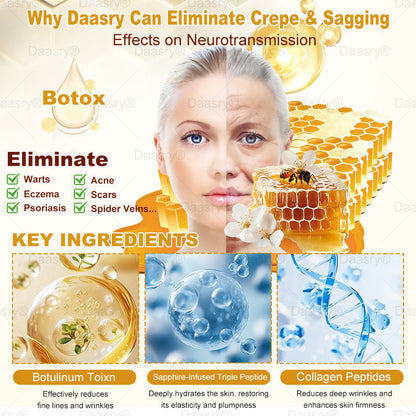 Why Daasry Can Eliminate Crepe & Sagging
Effects on Neurotransmission

Botox

Eliminate
Warts
Eczema
Psoriasis
Acne
Scars
Spider Veins...

KEY INGREDIENTS

Botulinum Toixn
Effectively reduces fine lines and wrinkles

Sapphire-Infused Triple Peptide
Deeply hydrates the skin, restoring its elasticity and plumpness

Collagen Peptides
Reduces deep wrinkles and enhances skin firmness

Daasry®